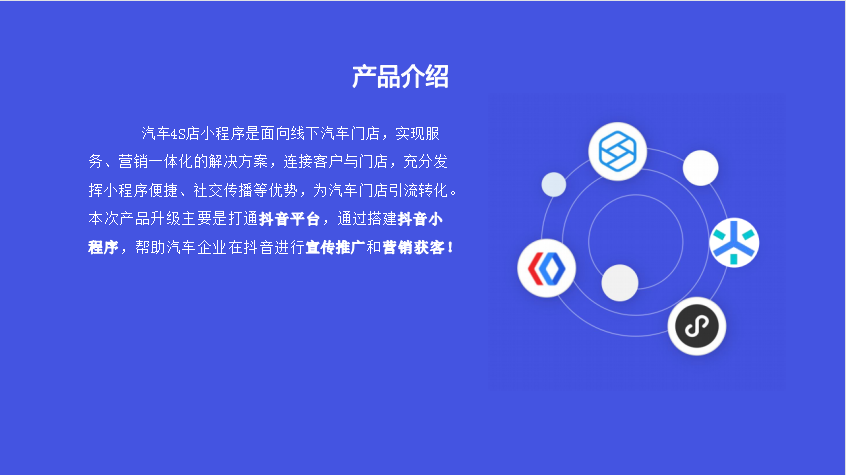 产品介绍

汽车4S店小程序是面向线下汽车门店，实现服务、营销一体化的解决方案，连接客户与门店，充分发挥小程序便捷、社交传播等优势，为汽车门店引流转化。本次产品升级主要是打通抖音平台，通过搭建抖音小程序，帮助汽车企业在抖音进行宣传推广和营销获客！